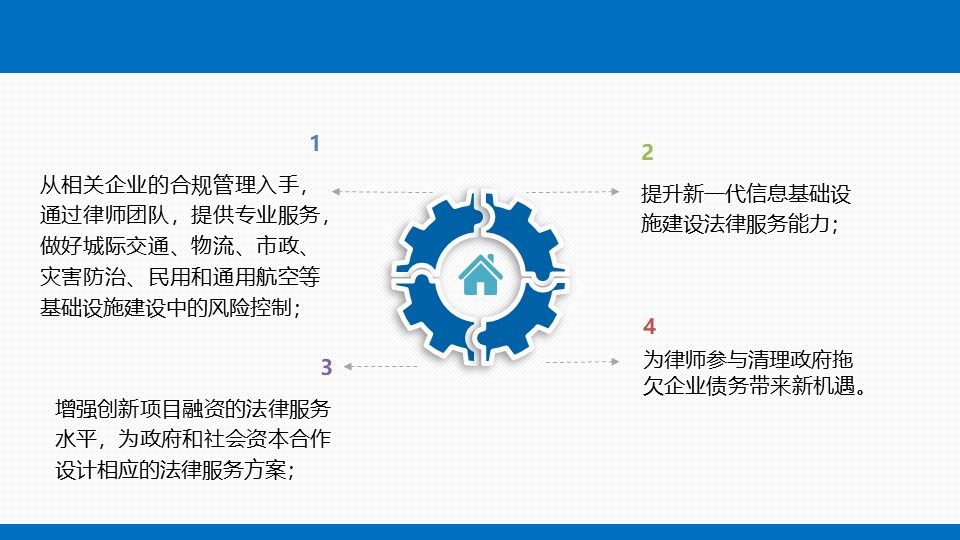 1

从相关企业的合规管理入手，通过律师团队，提供专业服务，做好城际交通、物流、市政、灾害防治、民用和通用航空等基础设施建设中的风险控制；

2

提升新一代信息基础设施建设法律服务能力；

3

增强创新项目融资的法律服务水平，为政府和社会资本合作设计相应的法律服务方案；

4

为律师参与清理政府拖欠企业债务带来新机遇。